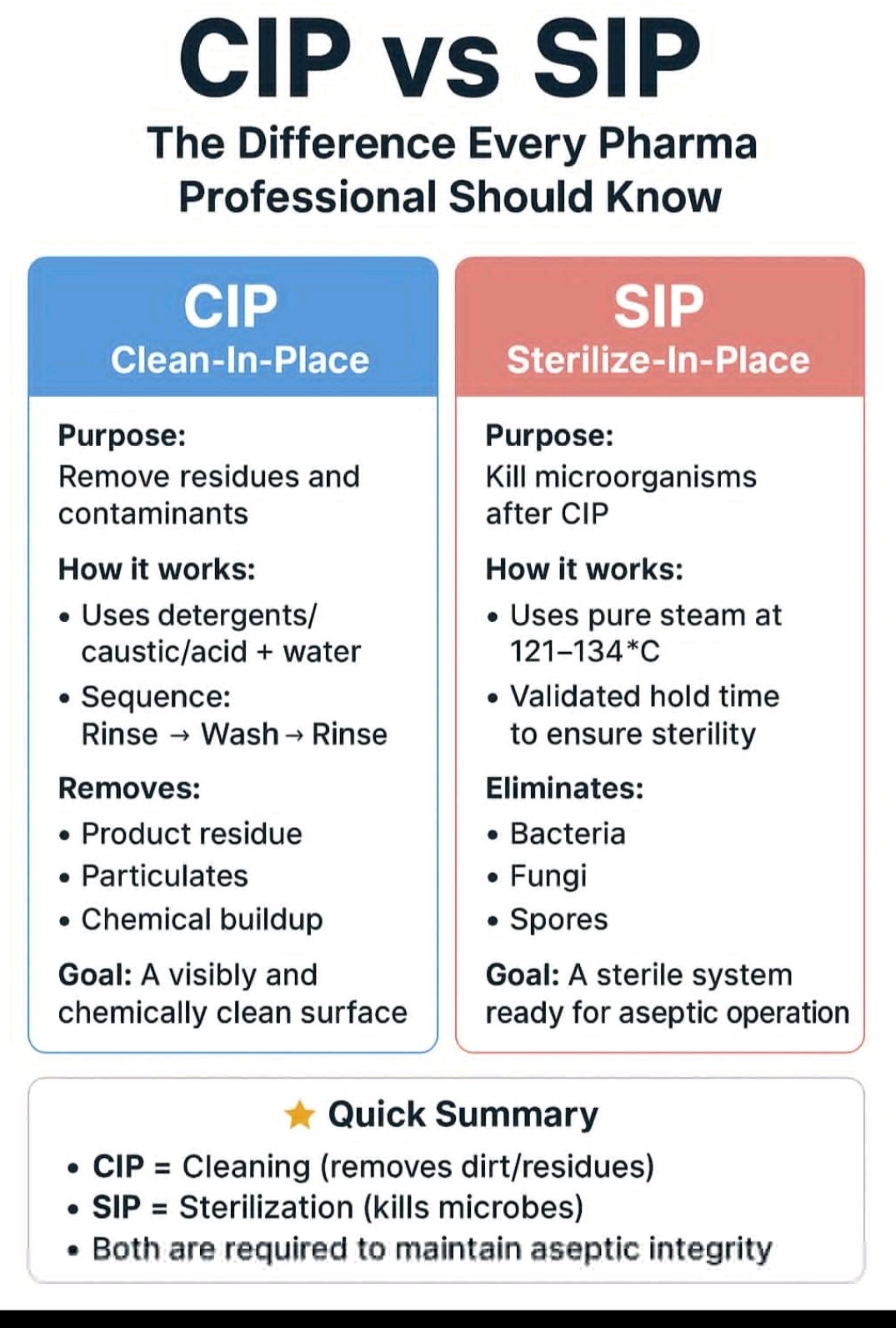 CIP vs SIP

The Difference Every Pharma Professional Should Know

CIP
Clean-In-Place

Purpose:
Remove residues and contaminants

How it works:
• Uses detergents/ caustic/acid + water
• Sequence: Rinse → Wash → Rinse

Removes:
• Product residue
• Particulates
• Chemical buildup

Goal: A visibly and chemically clean surface

SIP
Sterilize-In-Place

Purpose:
Kill microorganisms after CIP

How it works:
• Uses pure steam at 121–134*C
• Validated hold time to ensure sterility

Eliminates:
• Bacteria
• Fungi
• Spores

Goal: A sterile system ready for aseptic operation

Quick Summary
• CIP = Cleaning (removes dirt/residues)
• SIP = Sterilization (kills microbes)
• Both are required to maintain aseptic integrity